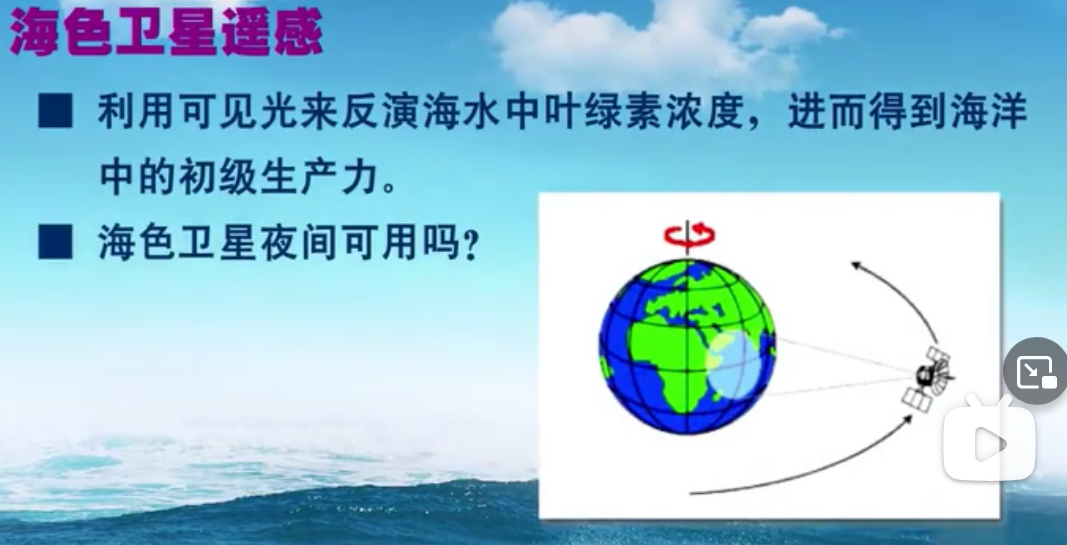 海色卫星遥感

■ 利用可见光来反演海水中叶绿素浓度，进而得到海洋中的初级生产力。

■ 海色卫星夜间可用吗？